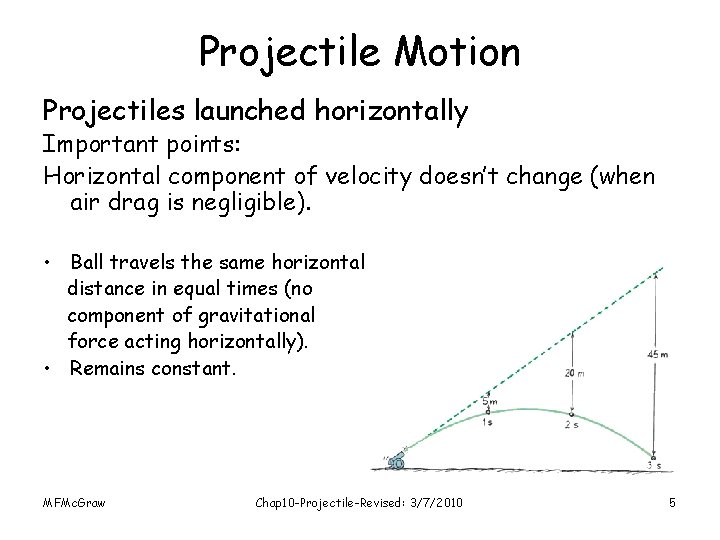 Projectile Motion

Projectiles launched horizontally

Important points:

Horizontal component of velocity doesn't change (when air drag is negligible).

• Ball travels the same horizontal distance in equal times (no component of gravitational force acting horizontally).
• Remains constant.

5 m
1 s
20 m
2 s
45 m
3 s

MFMcGraw Chap10-Projectile-Revised: 3/7/2010 5